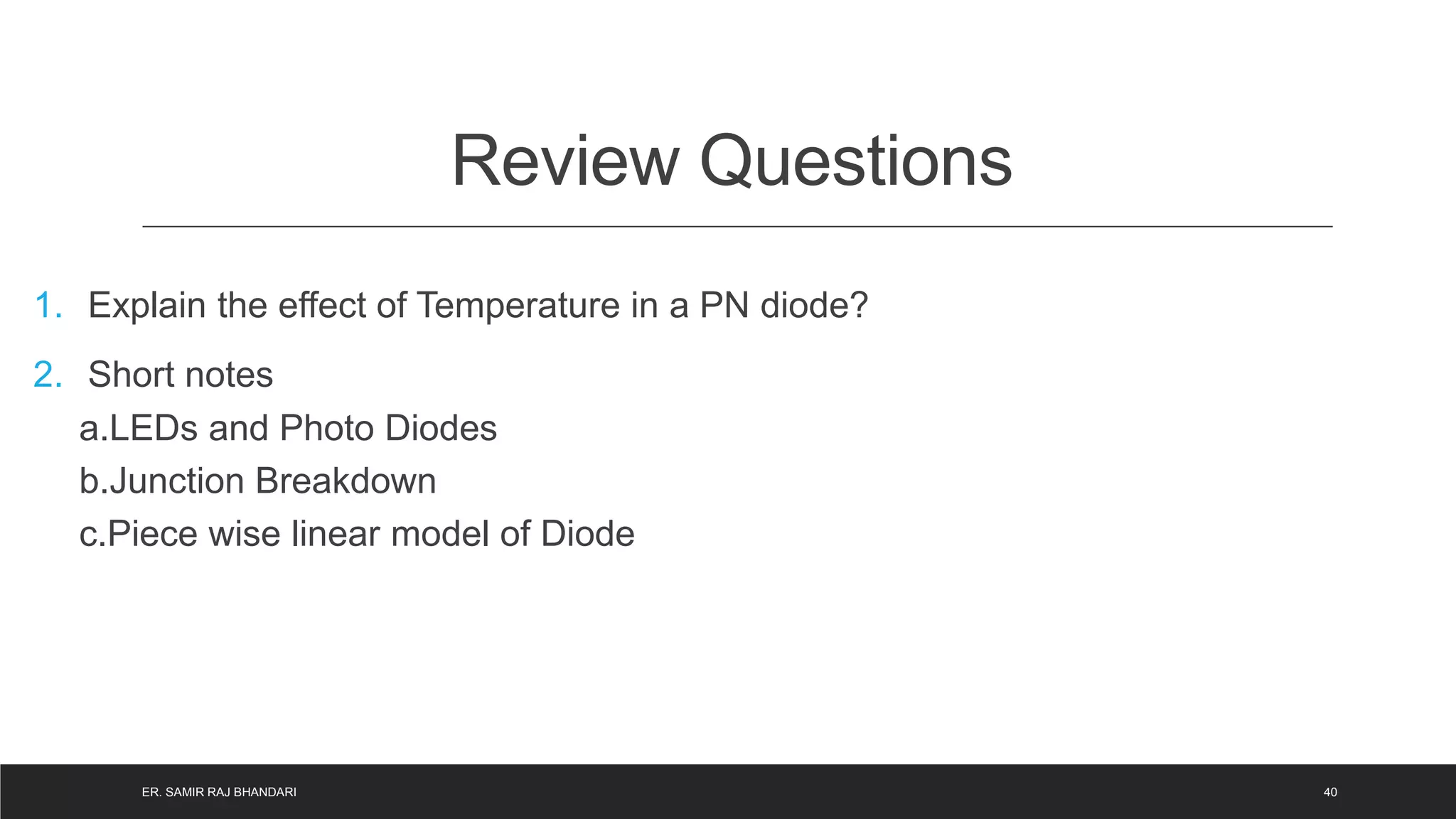 Review Questions

1. Explain the effect of Temperature in a PN diode?

2. Short notes

a.LEDs and Photo Diodes

b.Junction Breakdown

c.Piece wise linear model of Diode

ER. SAMIR RAJ BHANDARI

40